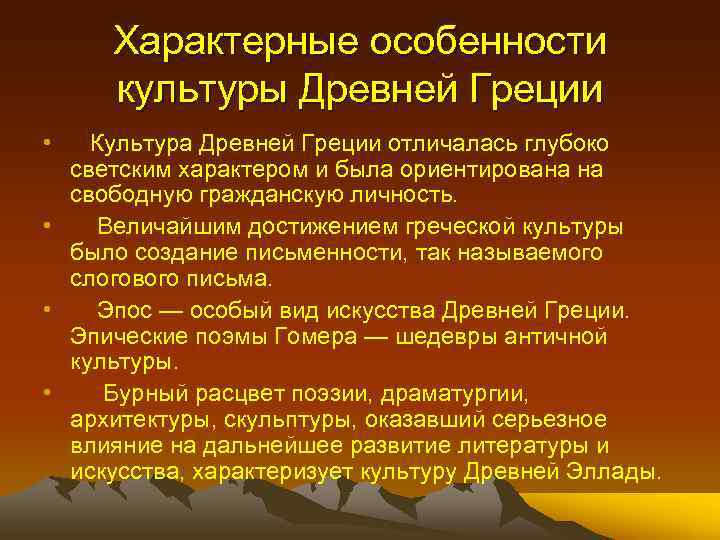 Характерные особенности культуры Древней Греции

• Культура Древней Греции отличалась глубоко светским характером и была ориентирована на свободную гражданскую личность.

• Величайшим достижением греческой культуры было создание письменности, так называемого слогового письма.

• Эпос — особый вид искусства Древней Греции. Эпические поэмы Гомера — шедевры античной культуры.

• Бурный расцвет поэзии, драматургии, архитектуры, скульптуры, оказавший серьезное влияние на дальнейшее развитие литературы и искусства, характеризует культуру Древней Эллады.